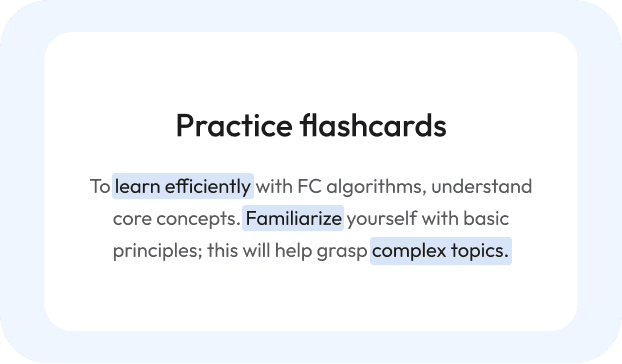 Practice flashcards

To learn efficiently with FC algorithms, understand core concepts. Familiarize yourself with basic principles; this will help grasp complex topics.